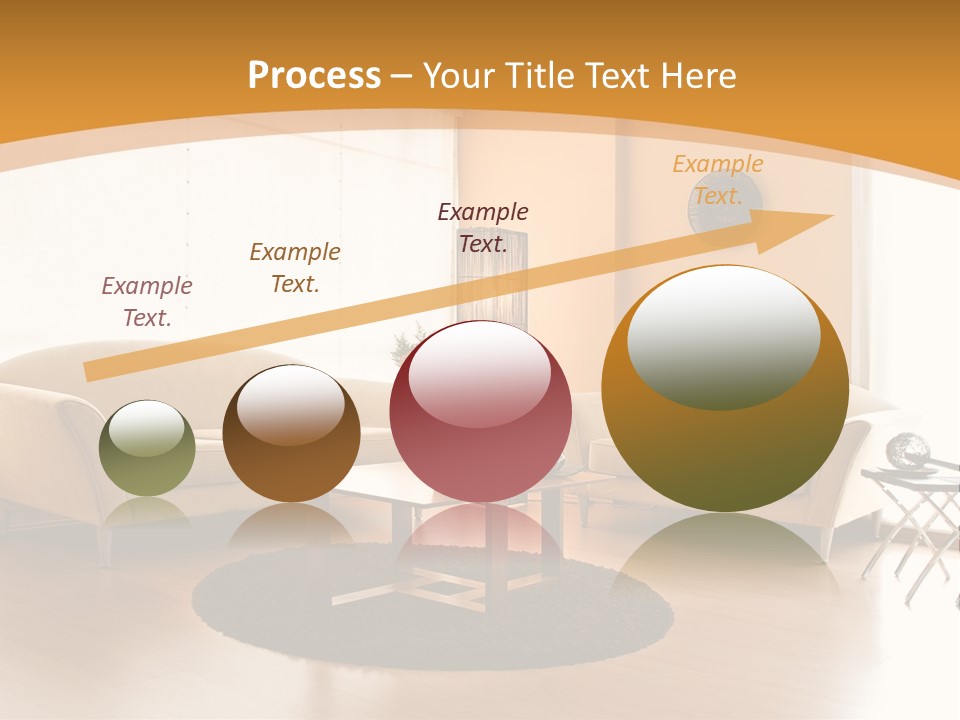 Process – Your Title Text Here

Example Text.

Example Text.

Example Text.

Example Text.